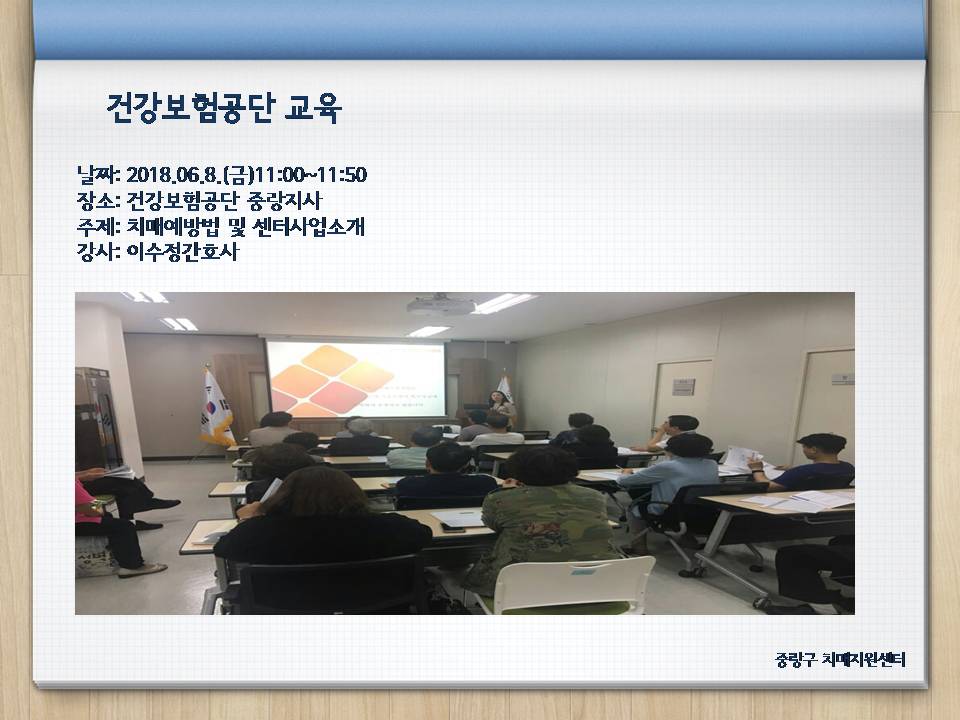 건강보험공단 교육

날짜: 2018.06.8.(금)11:00~11:50
장소: 건강보험공단 중랑지사
주제: 치매예방법 및 센터사업소개
강사: 이수정간호사

중랑구 치매지원센터